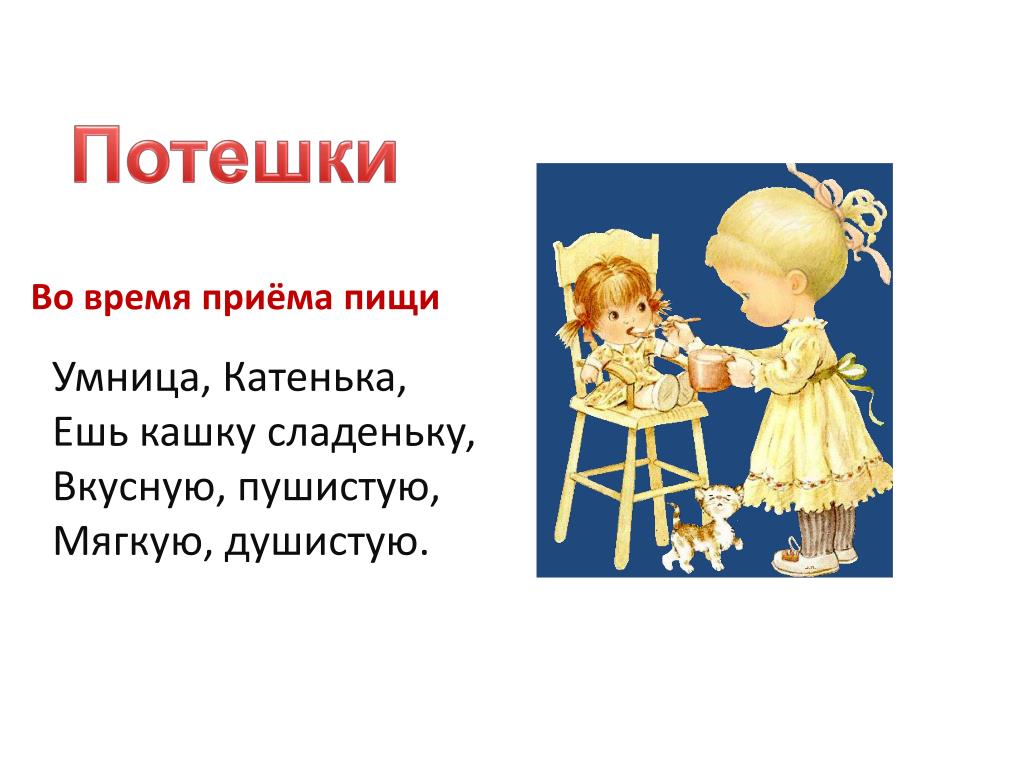 Потешки

Во время приёма пищи

Умница, Катенька,
Ешь кашку сладеньку,
Вкусную, пушистую,
Мягкую, душистую.